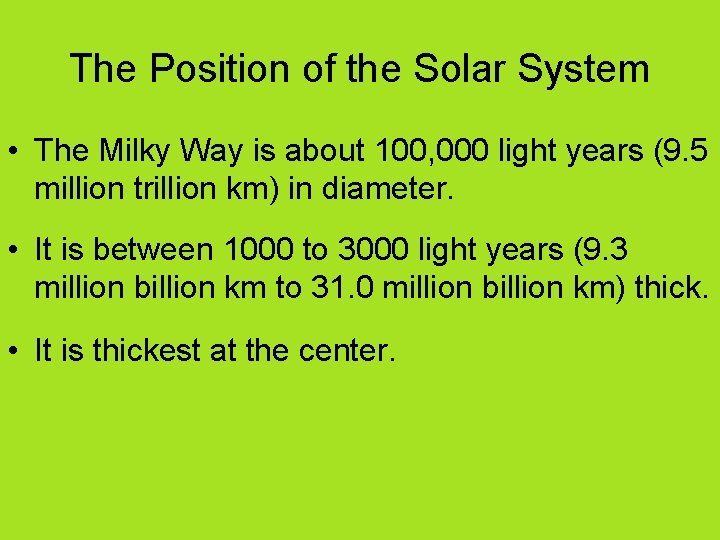 The Position of the Solar System

• The Milky Way is about 100,000 light years (9.5 million trillion km) in diameter.

• It is between 1000 to 3000 light years (9.3 million billion km to 31.0 million billion km) thick.

• It is thickest at the center.